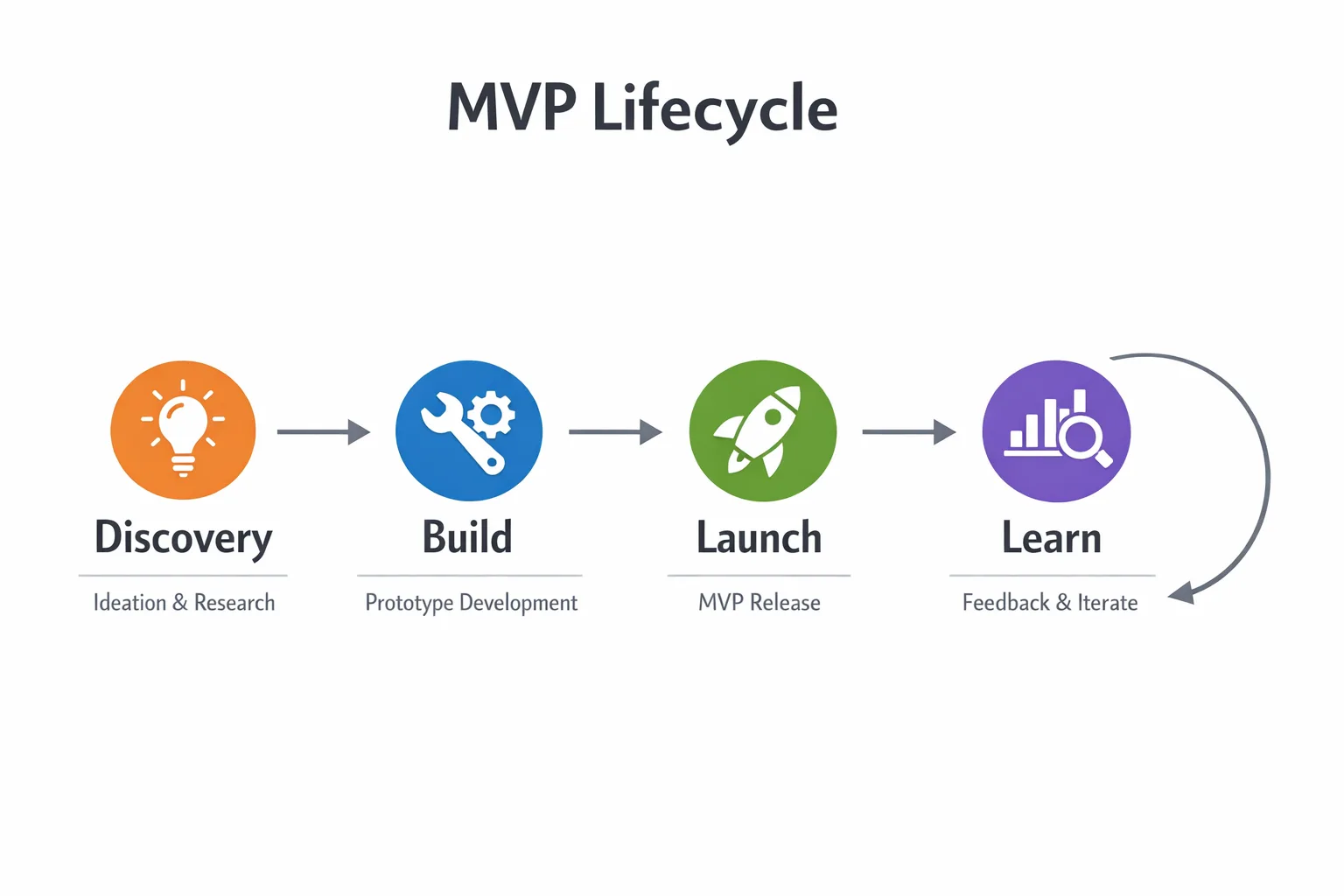 MVP Lifecycle

Discovery

Ideation & Research

Build

Prototype Development

Launch

MVP Release

Learn

Feedback & Iterate